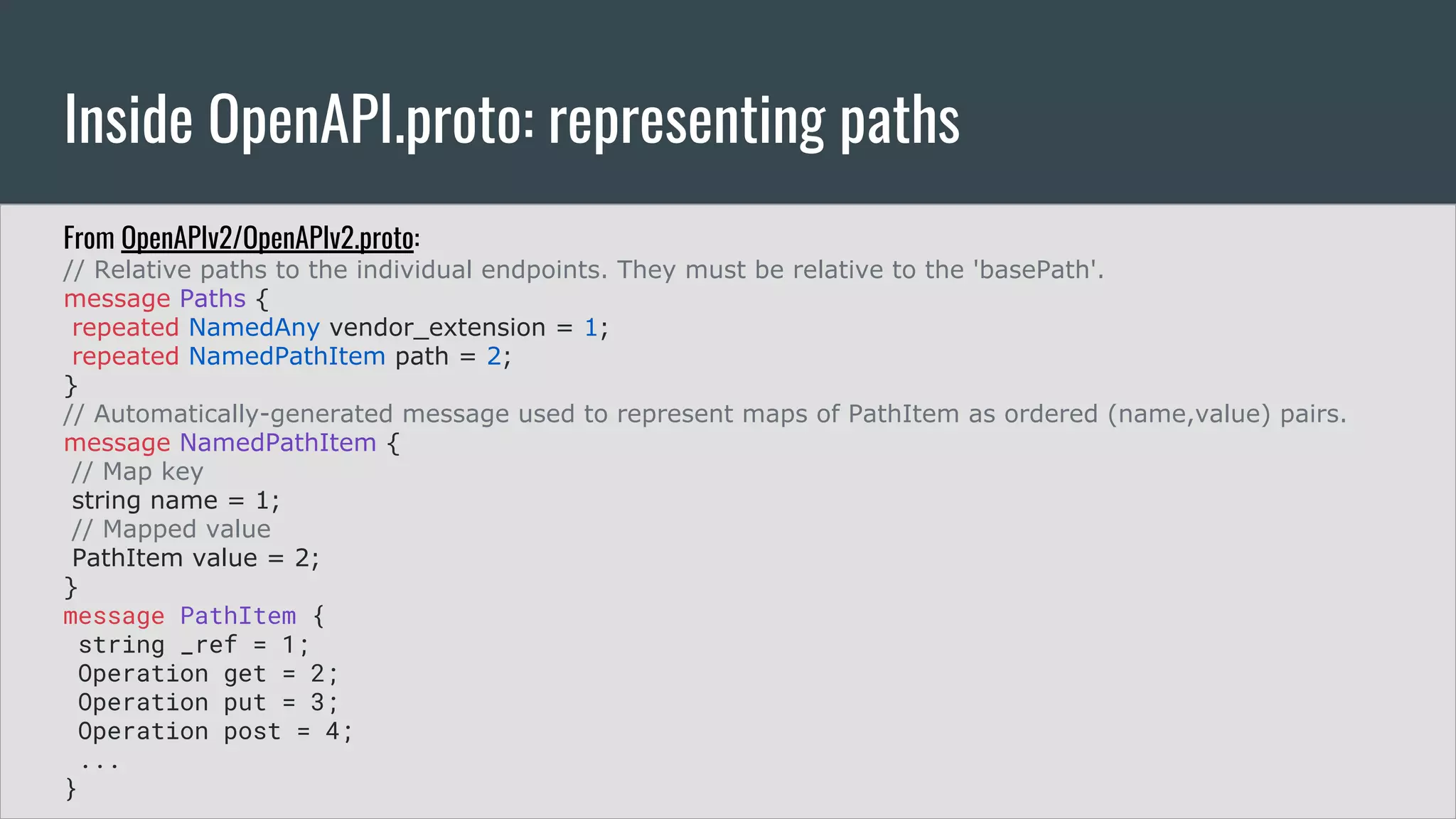 Inside OpenAPI.proto: representing paths

From OpenAPIv2/OpenAPIv2.proto:
// Relative paths to the individual endpoints. They must be relative to the 'basePath'.
message Paths {
 repeated NamedAny vendor_extension = 1;
 repeated NamedPathItem path = 2;
}
// Automatically-generated message used to represent maps of PathItem as ordered (name,value) pairs.
message NamedPathItem {
 // Map key
 string name = 1;
 // Mapped value
 PathItem value = 2;
}
message PathItem {
 string _ref = 1;
 Operation get = 2;
 Operation put = 3;
 Operation post = 4;
 ...
}